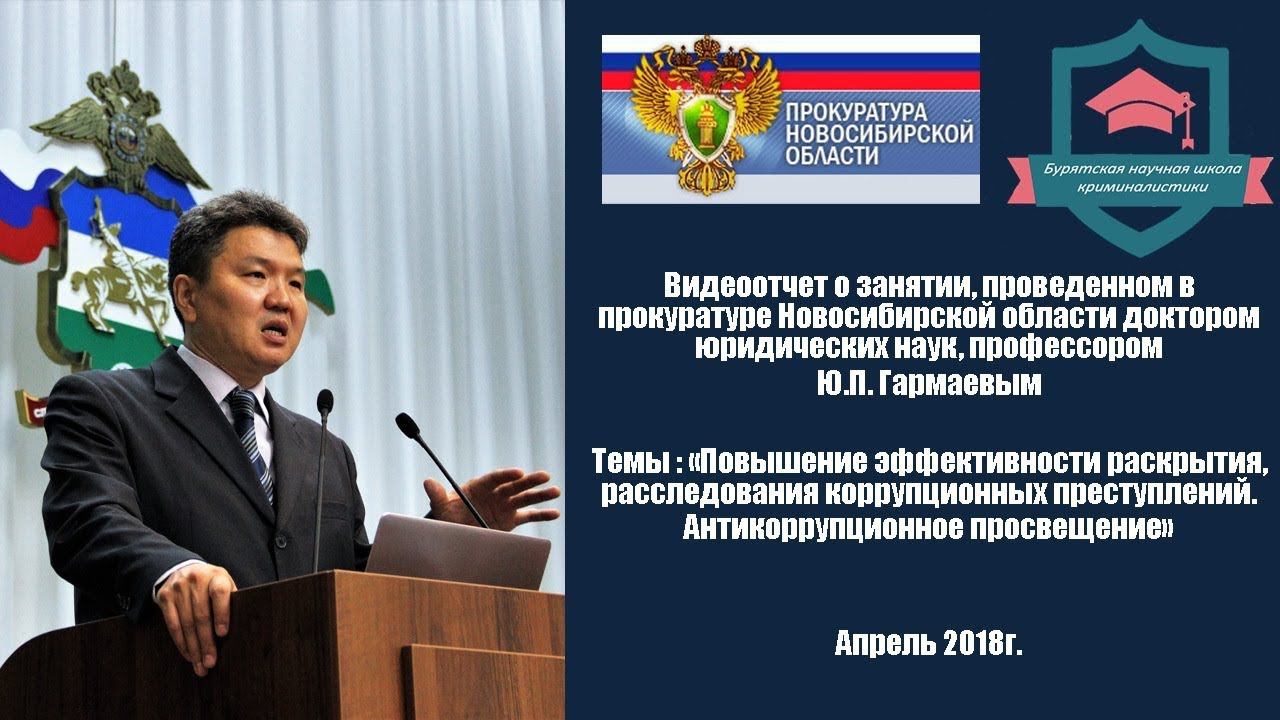 ПРОКУРАТУРА НОВОСИБИРСКОЙ ОБЛАСТИ

Бурятская научная школа криминалистики

Видеоотчет о занятии, проведенном в прокуратуре Новосибирской области доктором юридических наук, профессором Ю.П. Гармаевым

Темы : «Повышение эффективности раскрытия, расследования коррупционных преступлений. Антикоррупционное просвещение»

Апрель 2018г.